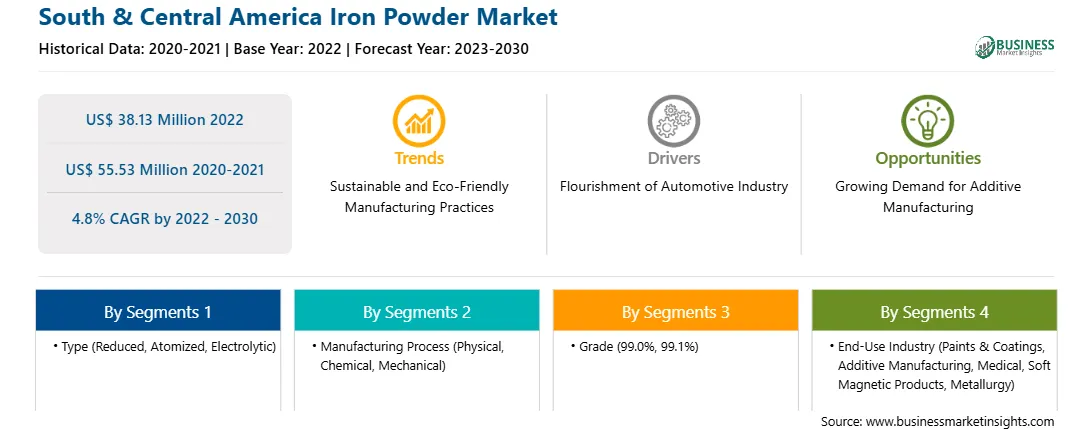 South & Central America Iron Powder Market

Historical Data: 2020-2021 | Base Year: 2022 | Forecast Year: 2023-2030

BUSINESS
Market Insights

US$ 38.13 Million 2022

US$ 55.53 Million 2020-2021

4.8% CAGR by 2022 - 2030

Trends
Sustainable and Eco-Friendly Manufacturing Practices

Drivers
Flourishment of Automotive Industry

Opportunities
Growing Demand for Additive Manufacturing

By Segments 1
• Type (Reduced, Atomized, Electrolytic)

By Segments 2
• Manufacturing Process (Physical, Chemical, Mechanical)

By Segments 3
• Grade (99.0%, 99.1%)

By Segments 4
• End-Use Industry (Paints & Coatings, Additive Manufacturing, Medical, Soft Magnetic Products, Metallurgy)

Source: www.businessmarketinsights.com